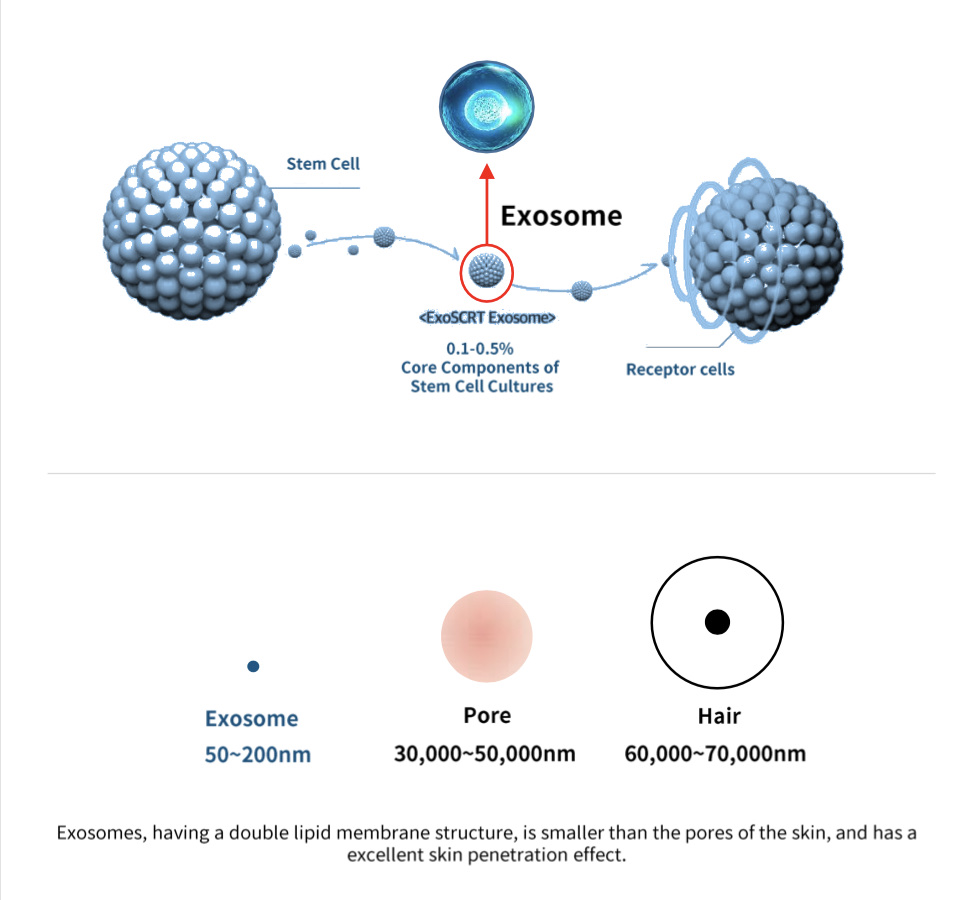 Stem Cell

Exosome

<ExoSCRT Exosome>

0.1-0.5%
Core Components of
Stem Cell Cultures

Receptor cells

Exosome
50~200nm

Pore
30,000~50,000nm

Hair
60,000~70,000nm

Exosomes, having a double lipid membrane structure, is smaller than the pores of the skin, and has a excellent skin penetration effect.